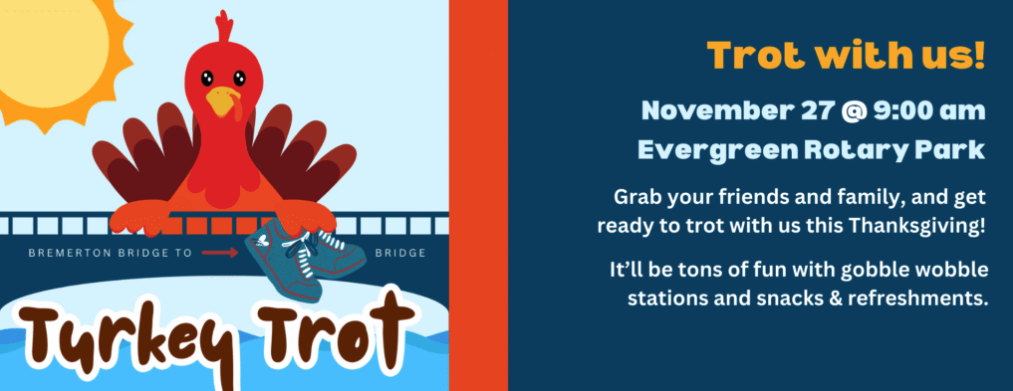 BREMERTON BRIDGE TO BRIDGE

Turkey Trot

Trot with us!

November 27 @ 9:00 am
Evergreen Rotary Park

Grab your friends and family, and get ready to trot with us this Thanksgiving!

It'll be tons of fun with gobble wobble stations and snacks & refreshments.